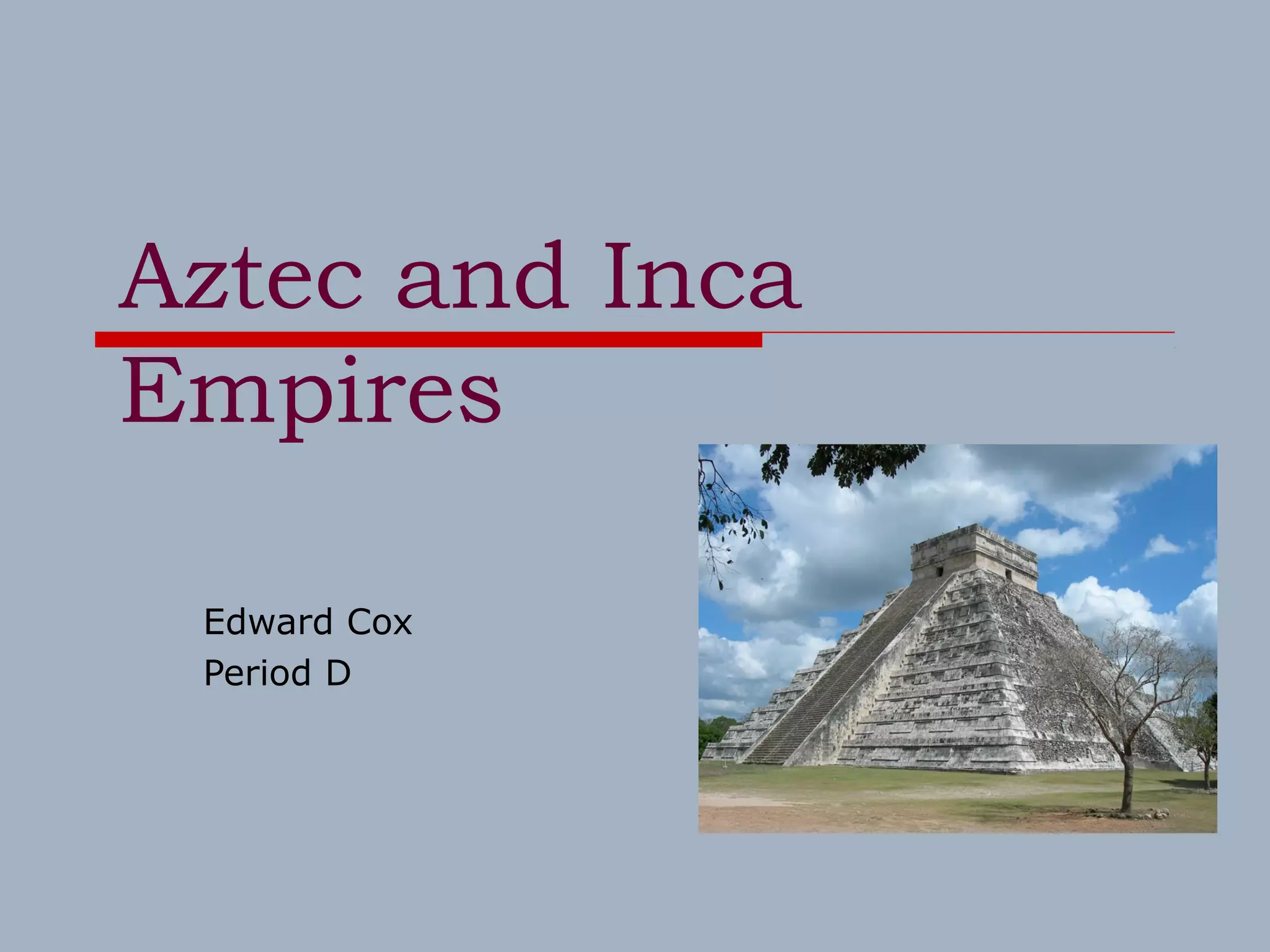 Aztec and Inca Empires

Edward Cox
Period D